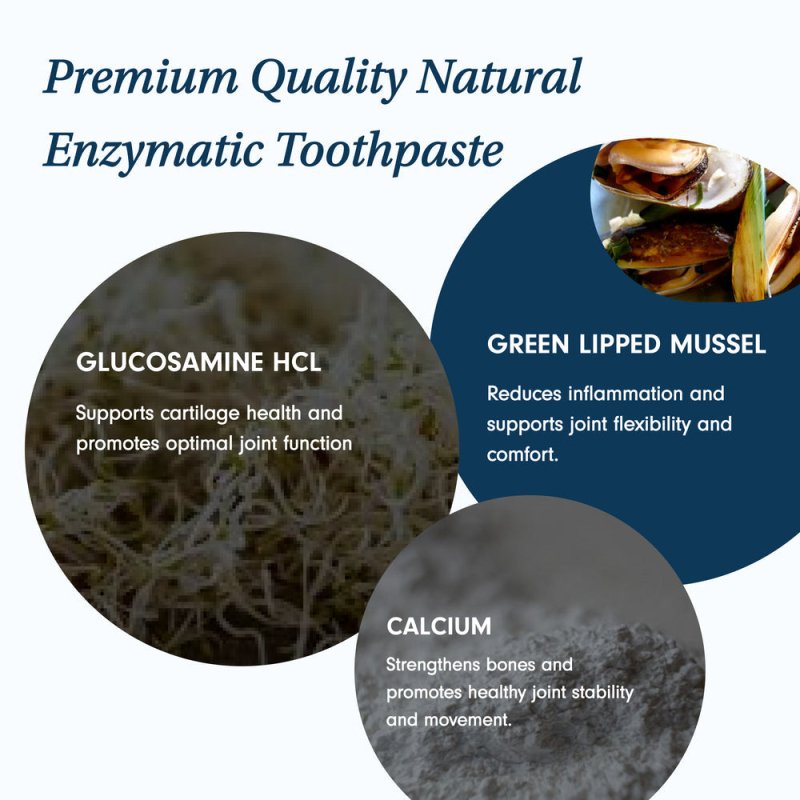 Premium Quality Natural Enzymatic Toothpaste

GLUCOSAMINE HCL

Supports cartilage health and promotes optimal joint function

GREEN LIPPED MUSSEL

Reduces inflammation and supports joint flexibility and comfort.

CALCIUM

Strengthens bones and promotes healthy joint stability and movement.